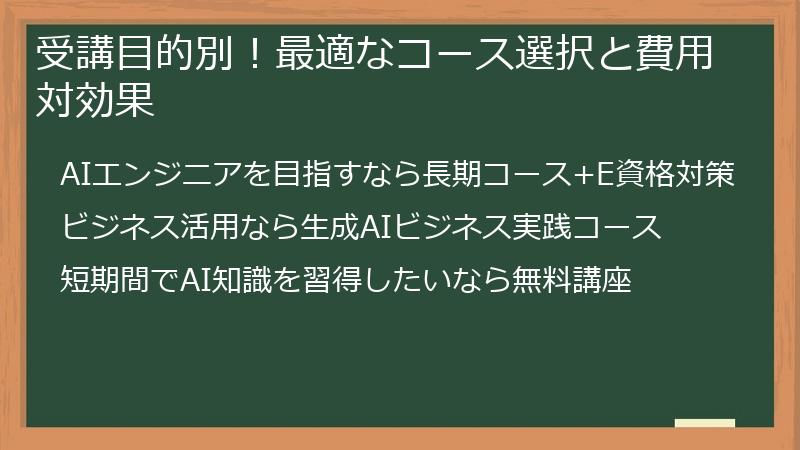 受講目的別！最適なコース選択と費用対効果

AIエンジニアを目指すなら長期コース+E資格対策

ビジネス活用なら生成AIビジネス実践コース

短期間でAI知識を習得したいなら無料講座